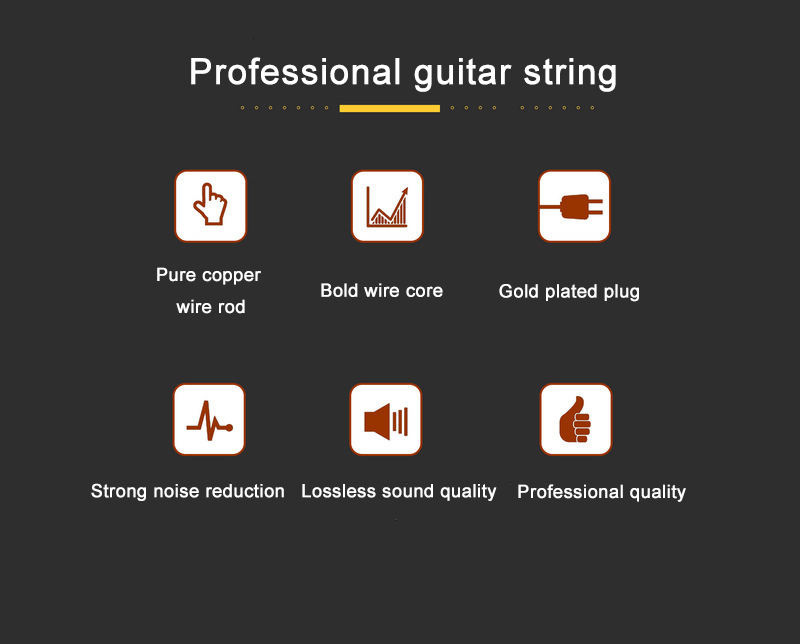 Professional guitar string

Pure copper wire rod

Bold wire core

Gold plated plug

Strong noise reduction

Lossless sound quality

Professional quality